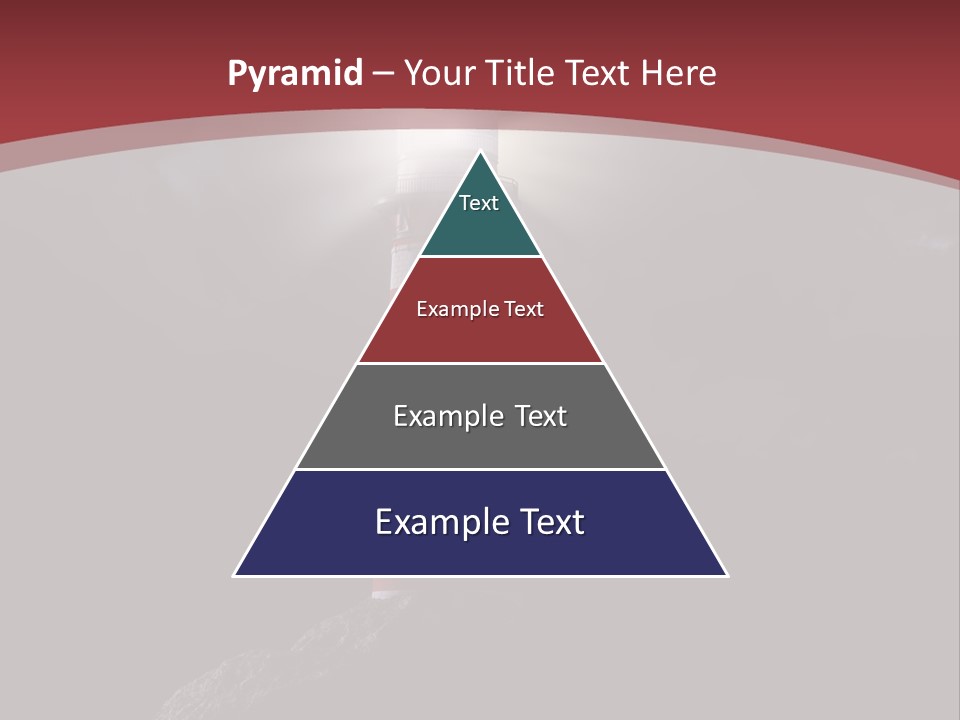 Pyramid – Your Title Text Here

Text

Example Text

Example Text

Example Text